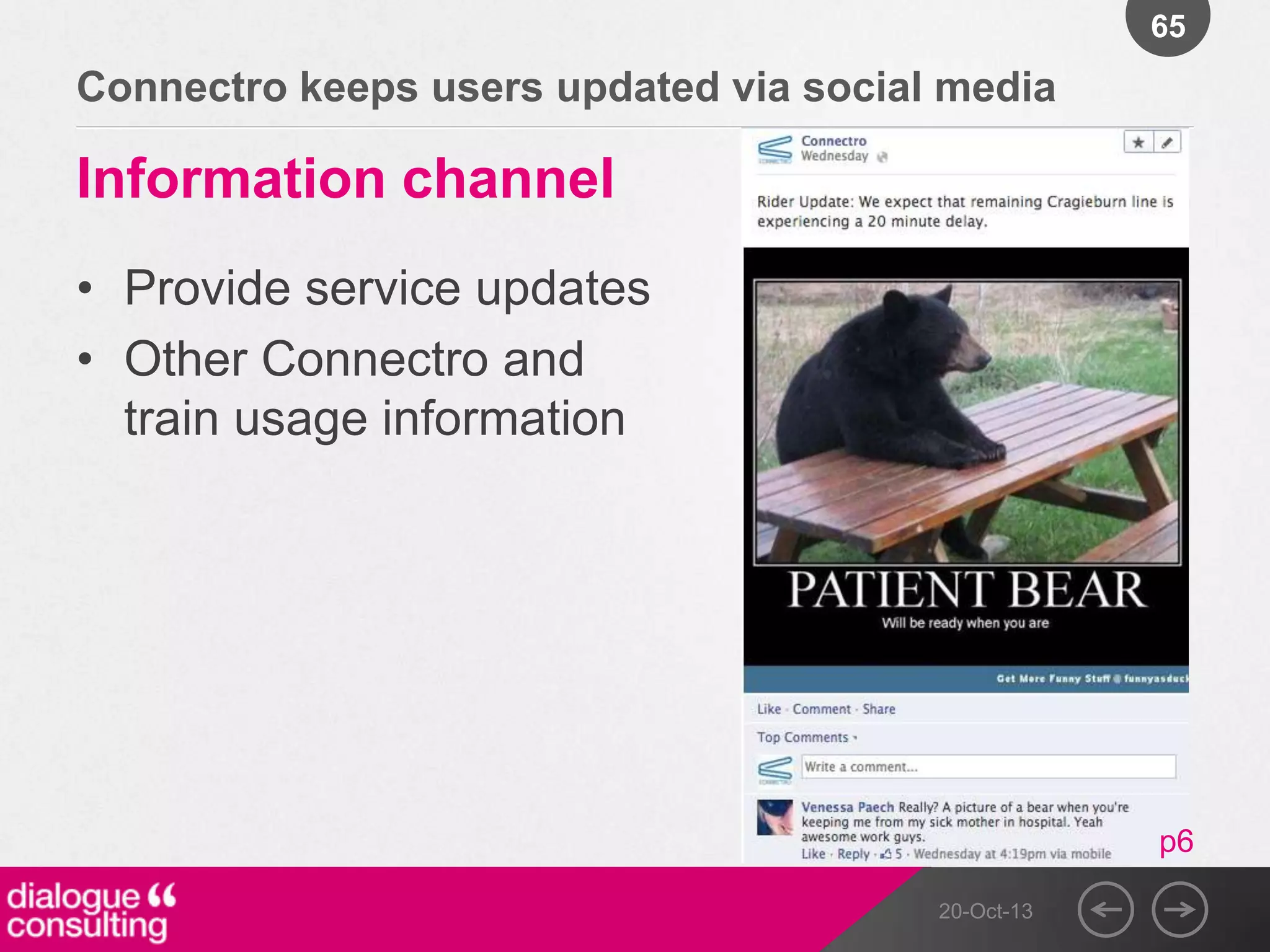 65

Connectro keeps users updated via social media

Information channel

• Provide service updates
• Other Connectro and train usage information

Connectro
Wednesday

Rider Update: We expect that remaining Cragieburn line is experiencing a 20 minute delay.

PATIENT BEAR
Will be ready when you are

Get More Funny Stuff @ funnyasduck

Like · Comment · Share

Top Comments

Write a comment...

Venessa Paech Really? A picture of a bear when you're keeping me from my sick mother in hospital. Yeah awesome work guys.
Like · Reply · 5 · Wednesday at 4:19pm via mobile

p6

dialogue consulting

20-Oct-13